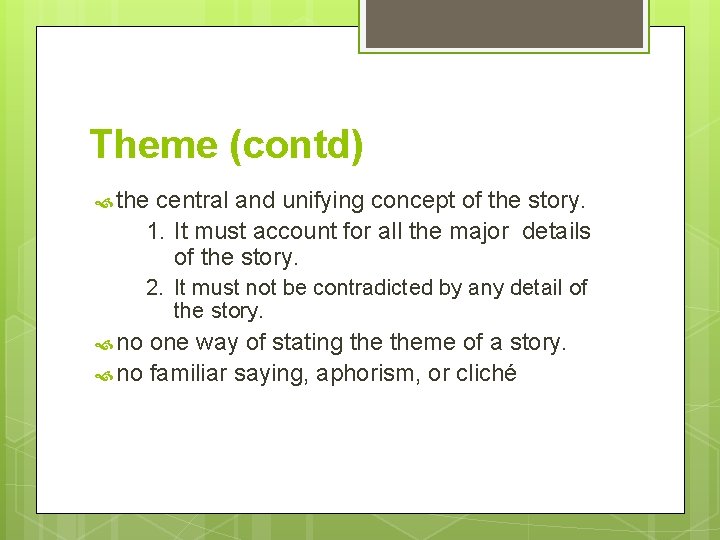 Theme (contd)

the central and unifying concept of the story.

1. It must account for all the major details of the story.
2. It must not be contradicted by any detail of the story.

no one way of stating the theme of a story.

no familiar saying, aphorism, or cliché